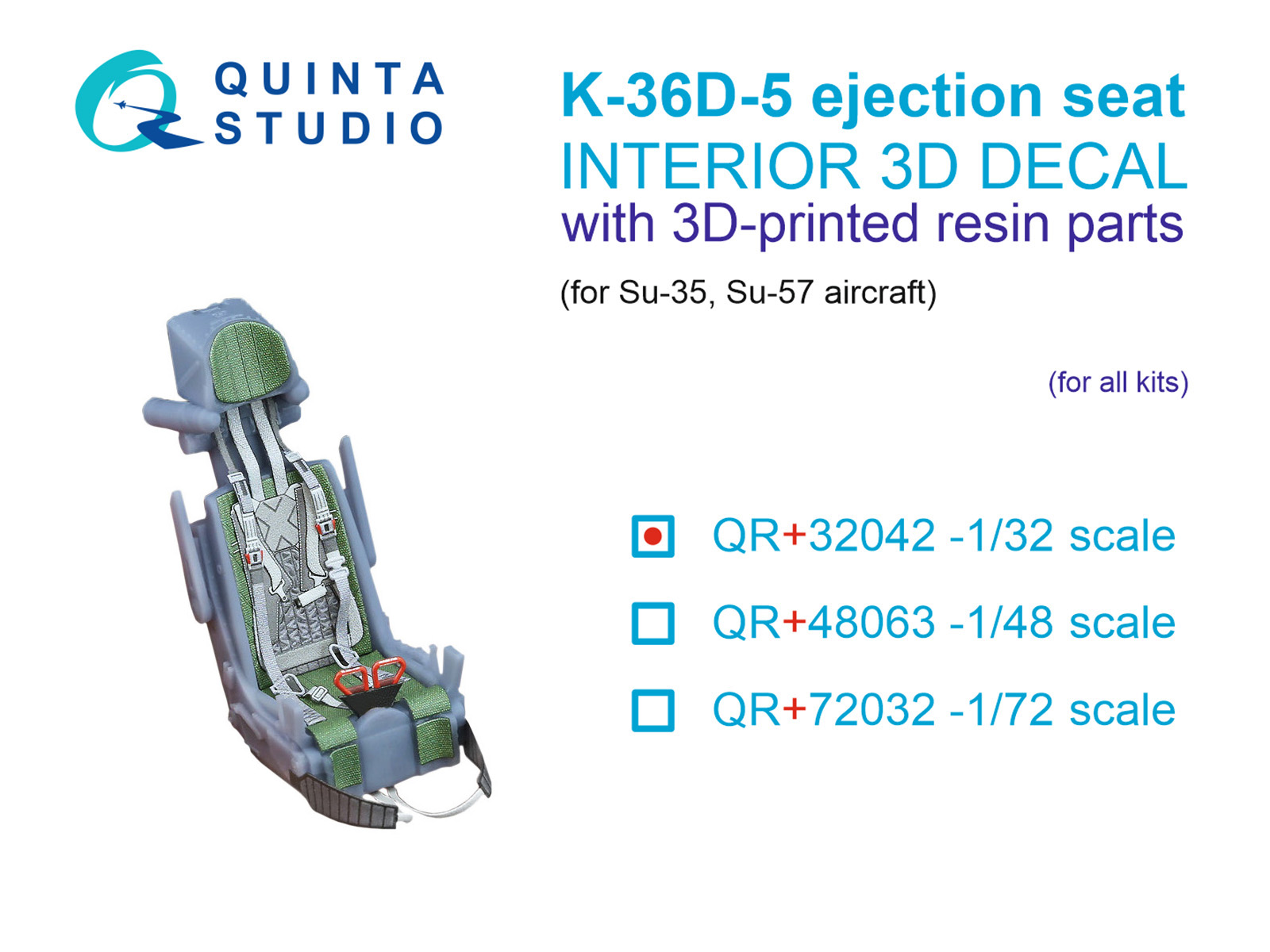 QUINTA STUDIO

K-36D-5 ejection seat
INTERIOR 3D DECAL
with 3D-printed resin parts
(for Su-35, Su-57 aircraft)

(for all kits)

QR+32042 -1/32 scale
QR+48063 -1/48 scale
QR+72032 -1/72 scale